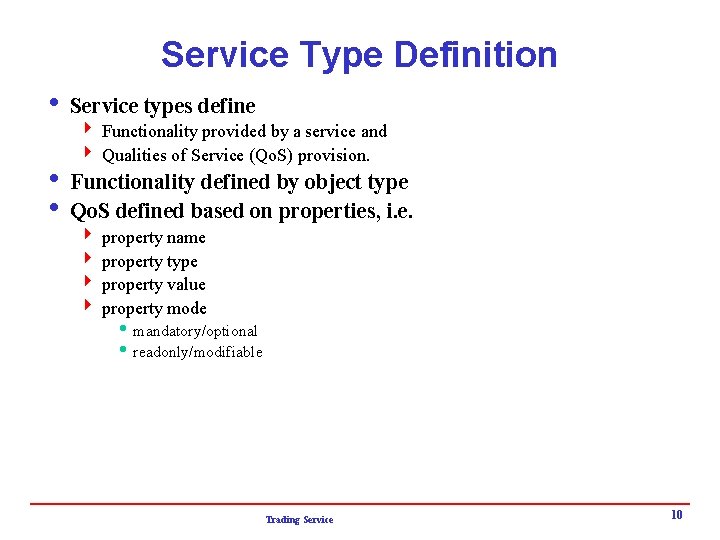 Service Type Definition

• Service types define
  ‣ Functionality provided by a service and
  ‣ Qualities of Service (QoS) provision.
• Functionality defined by object type
• QoS defined based on properties, i.e.
  ‣ property name
  ‣ property type
  ‣ property value
  ‣ property mode
    • mandatory/optional
    • readonly/modifiable

Trading Service

10